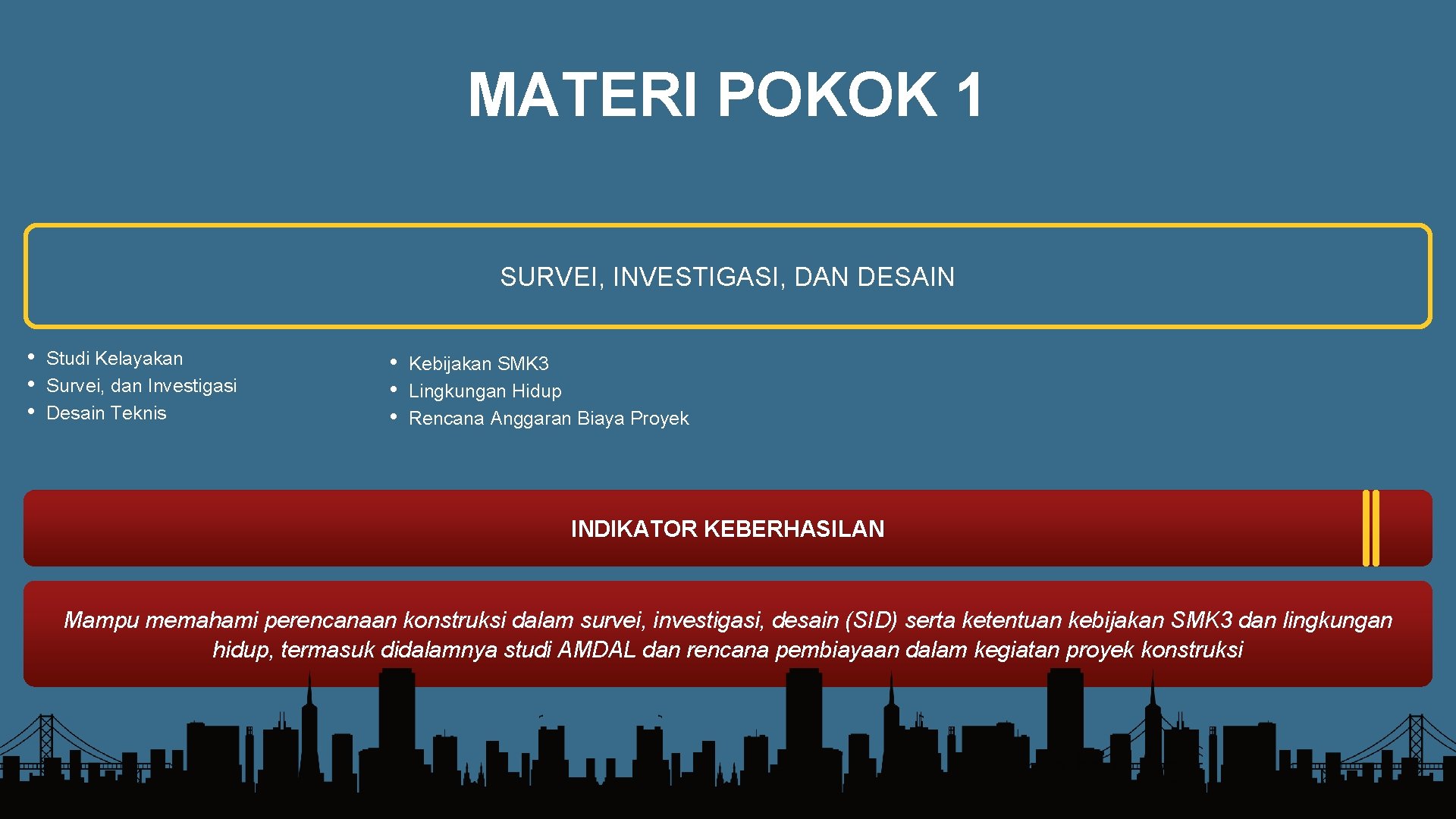 MATERI POKOK 1

SURVEI, INVESTIGASI, DAN DESAIN

• Studi Kelayakan
• Survei, dan Investigasi
• Desain Teknis

• Kebijakan SMK3
• Lingkungan Hidup
• Rencana Anggaran Biaya Proyek

INDIKATOR KEBERHASILAN

Mampu memahami perencanaan konstruksi dalam survei, investigasi, desain (SID) serta ketentuan kebijakan SMK3 dan lingkungan hidup, termasuk didalamnya studi AMDAL dan rencana pembiayaan dalam kegiatan proyek konstruksi